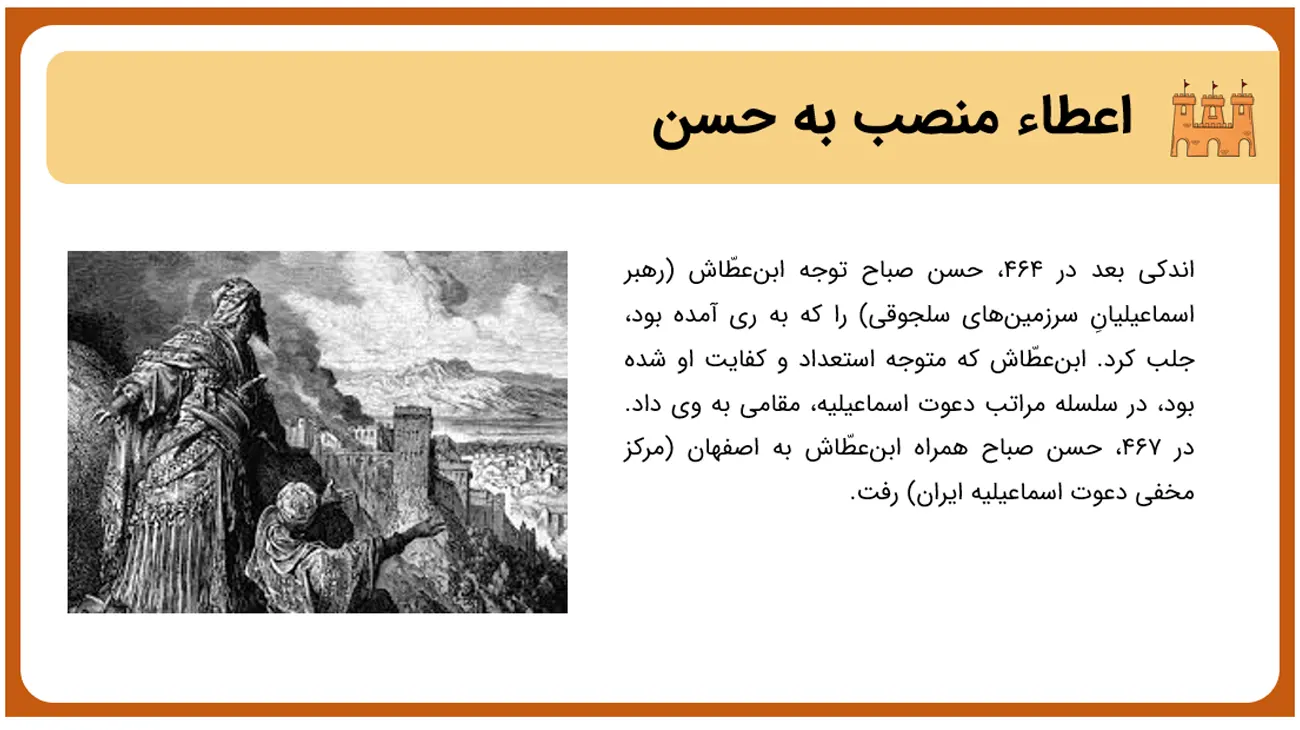 اعطاء منصب به حسن

اندکی بعد در ۴۶۴، حسن صباح توجه ابن‌عطّاش (رهبر اسماعیلیانِ سرزمین‌های سلجوقی) را که به ری آمده بود، جلب کرد. ابن‌عطّاش که متوجه استعداد و کفایت او شده بود، در سلسله مراتب دعوت اسماعیلیه، مقامی به وی داد. در ۴۶۷، حسن صباح همراه ابن‌عطّاش به اصفهان (مرکز مخفی دعوت اسماعیلیه ایران) رفت.